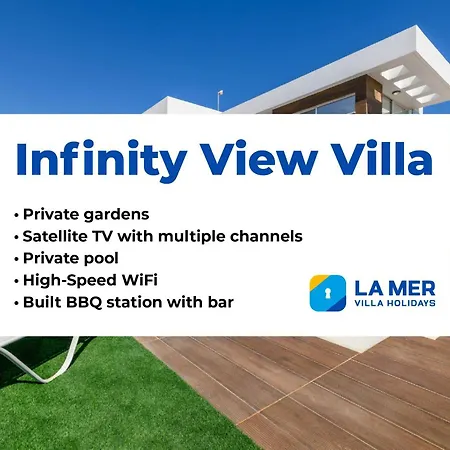 Infinity View Villa

• Private gardens
• Satellite TV with multiple channels
• Private pool
• High-Speed WiFi
• Built BBQ station with bar

LA MER
VILLA HOLIDAYS